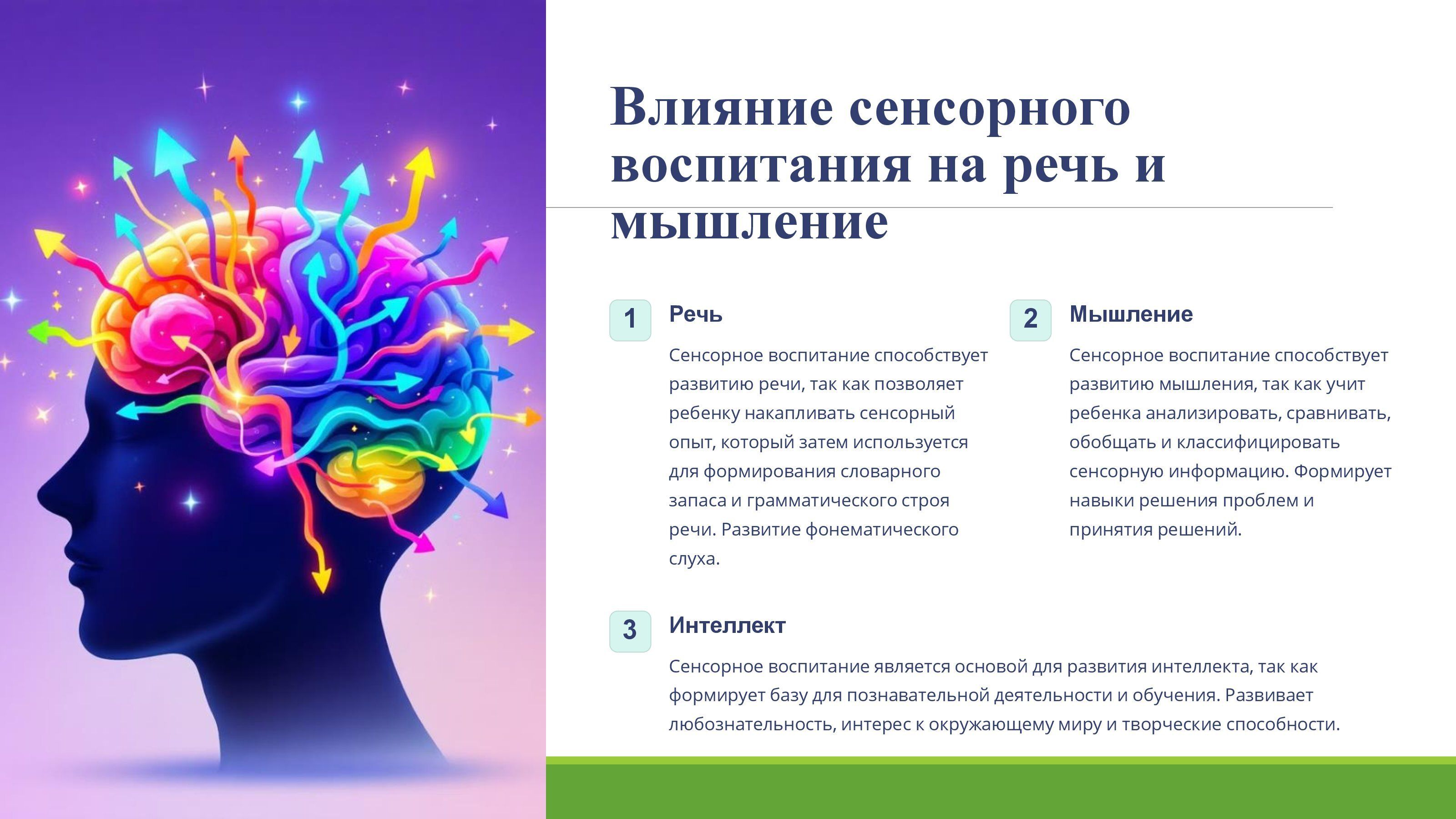 Влияние сенсорного воспитания на речь и мышление

1

Речь

Сенсорное воспитание способствует развитию речи, так как позволяет ребенку накапливать сенсорный опыт, который затем используется для формирования словарного запаса и грамматического строя речи. Развитие фонематического слуха.

2

Мышление

Сенсорное воспитание способствует развитию мышления, так как учит ребенка анализировать, сравнивать, обобщать и классифицировать сенсорную информацию. Формирует навыки решения проблем и принятия решений.

3

Интеллект

Сенсорное воспитание является основой для развития интеллекта, так как формирует базу для познавательной деятельности и обучения. Развивает любознательность, интерес к окружающему миру и творческие способности.